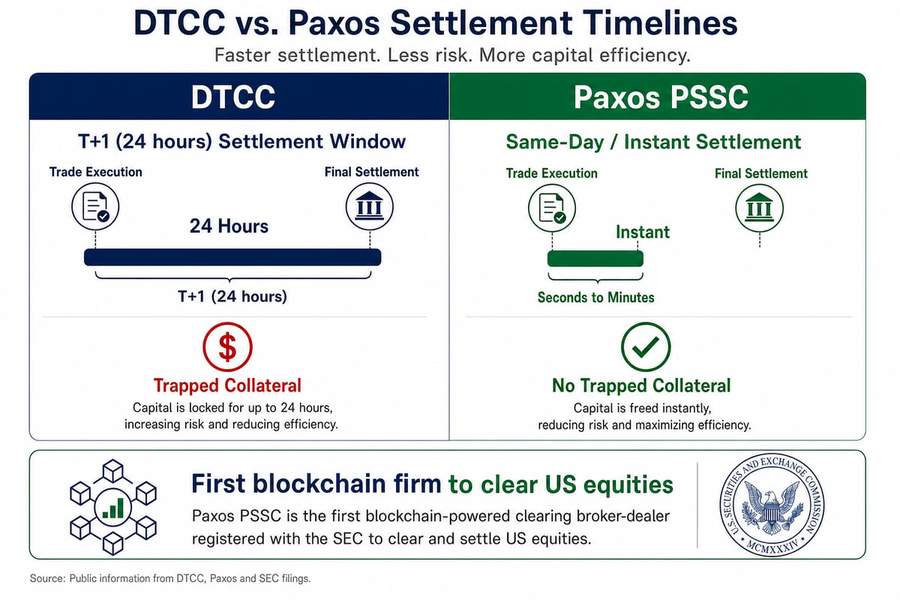 DTCC vs. Paxos Settlement Timelines

Faster settlement. Less risk. More capital efficiency.

DTCC

T+1 (24 hours) Settlement Window

Trade Execution

Final Settlement

24 Hours

T+1 (24 hours)

$

Trapped Collateral

Capital is locked for up to 24 hours, increasing risk and reducing efficiency.

Paxos PSSC

Same-Day / Instant Settlement

Trade Execution

Final Settlement

Instant

Seconds to Minutes

No Trapped Collateral

Capital is freed instantly, reducing risk and maximizing efficiency.

First blockchain firm to clear US equities

Paxos PSSC is the first blockchain-powered clearing broker-dealer registered with the SEC to clear and settle US equities.

U.S. SECURITIES AND EXCHANGE COMMISSION

MCMXXXIV

Source: Public information from DTCC, Paxos and SEC filings.